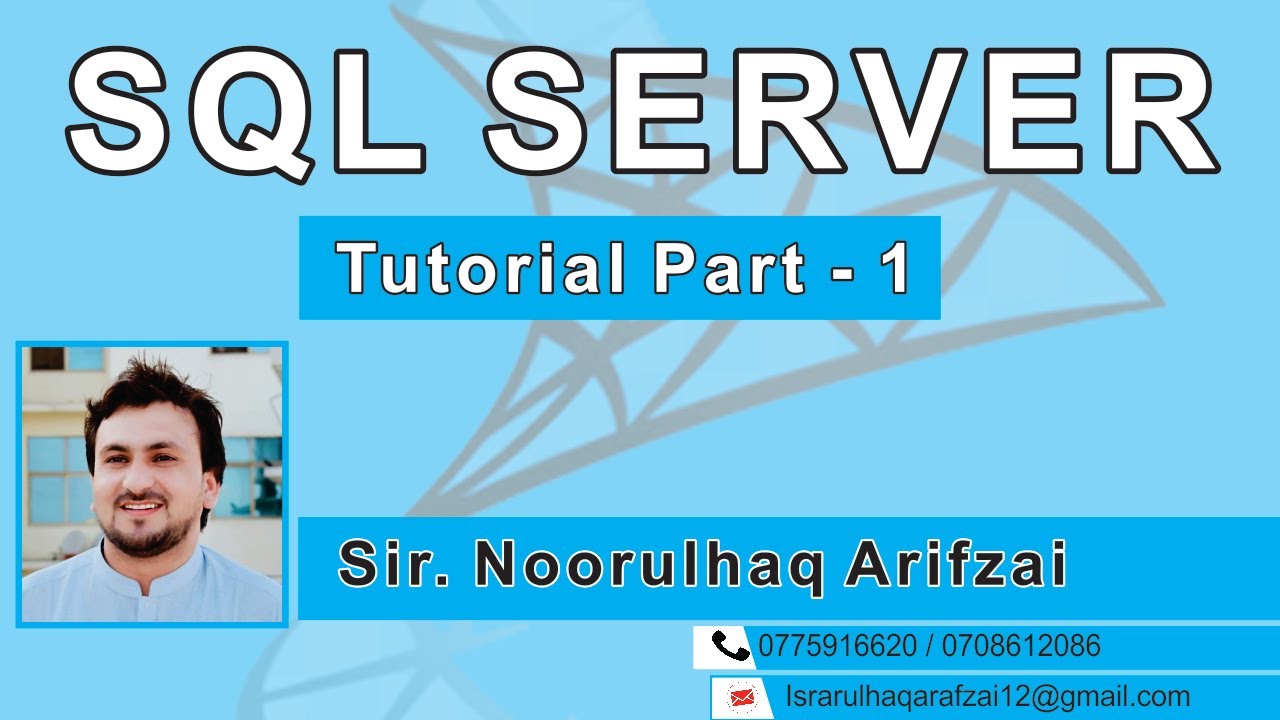 SQL SERVER

Tutorial Part - 1

Sir. Noorulhaq Arifzai

0775916620 / 0708612086

Israrulhaqarafzai12@gmail.com